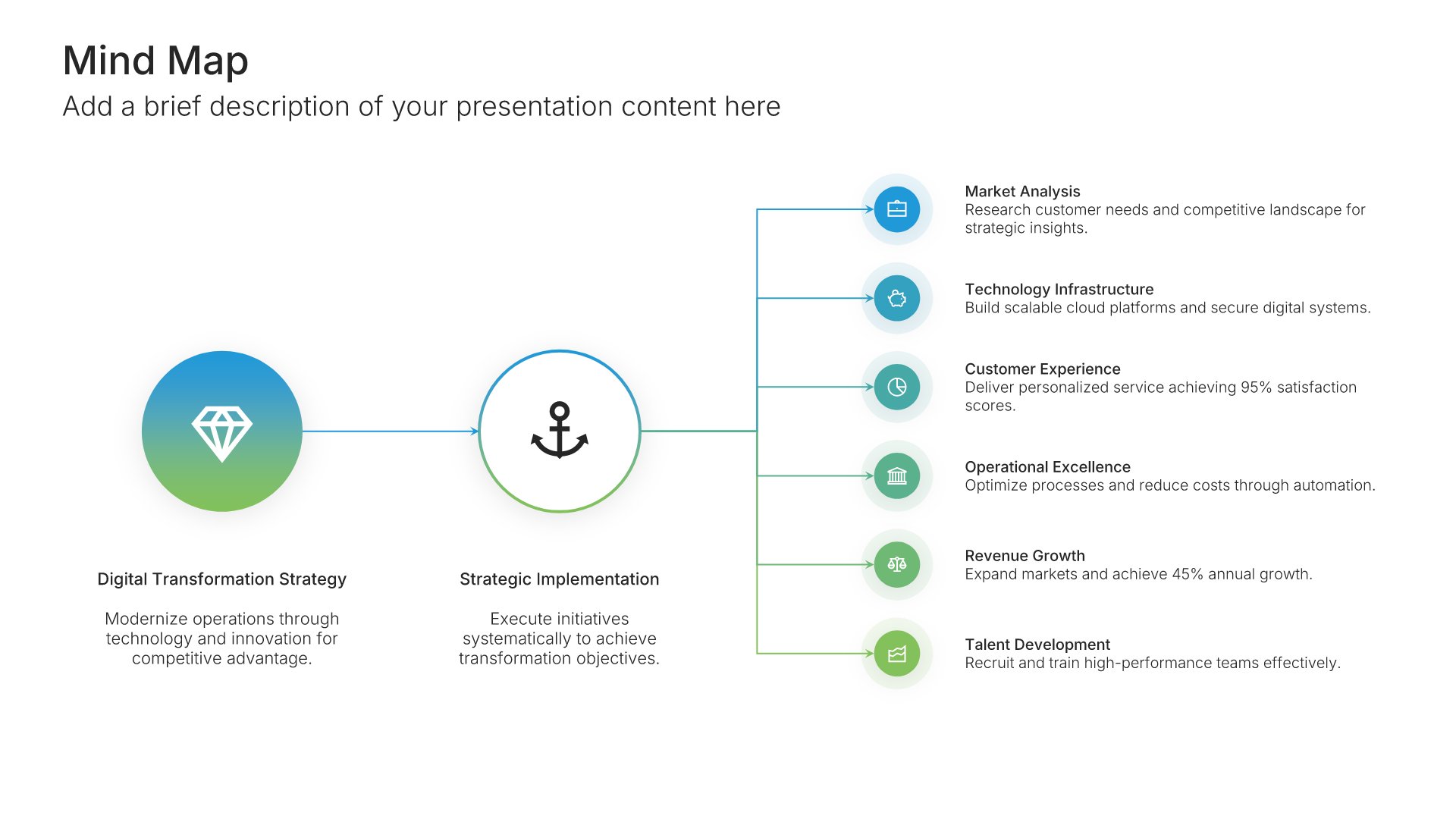 Mind Map
Add a brief description of your presentation content here

Digital Transformation Strategy

Modernize operations through technology and innovation for competitive advantage.

Strategic Implementation

Execute initiatives systematically to achieve transformation objectives.

Market Analysis
Research customer needs and competitive landscape for strategic insights.

Technology Infrastructure
Build scalable cloud platforms and secure digital systems.

Customer Experience
Deliver personalized service achieving 95% satisfaction scores.

Operational Excellence
Optimize processes and reduce costs through automation.

Revenue Growth
Expand markets and achieve 45% annual growth.

Talent Development
Recruit and train high-performance teams effectively.